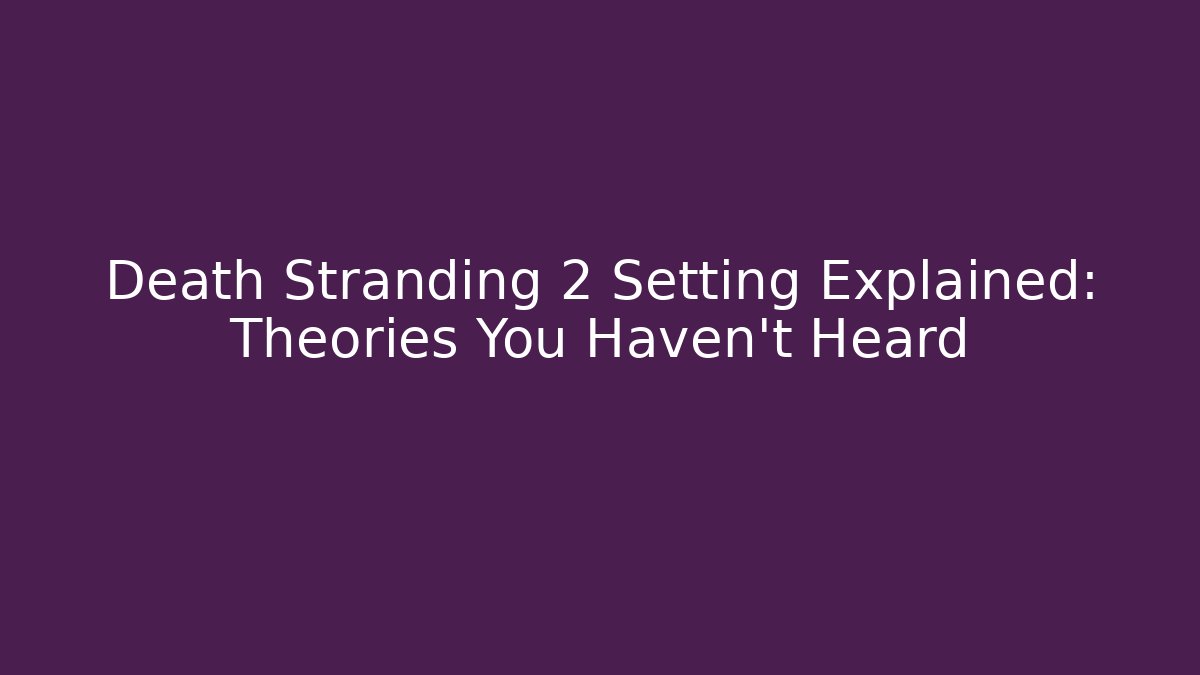 Death Stranding 2 Setting Explained: Theories You Haven't Heard